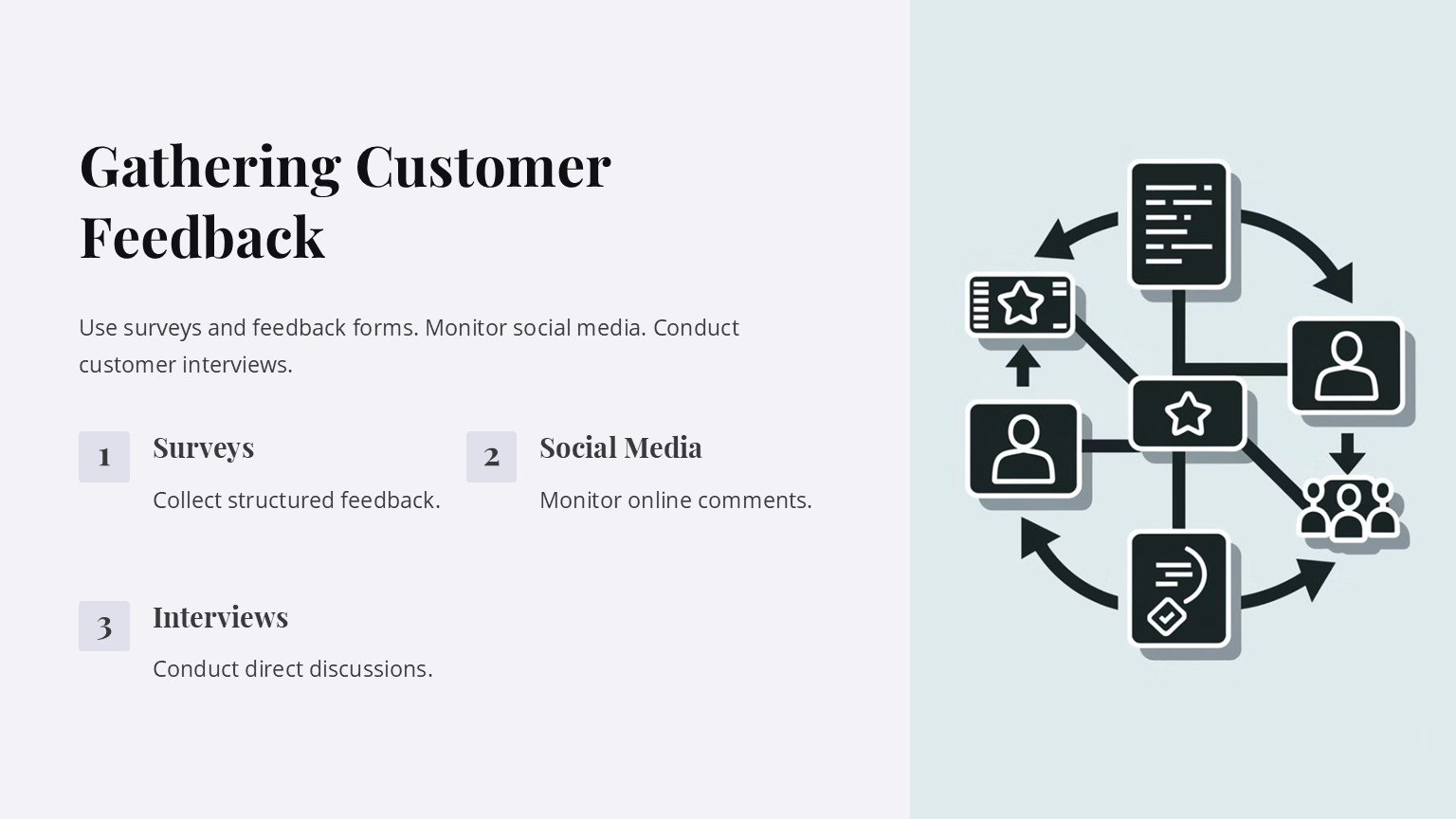 Gathering Customer Feedback

Use surveys and feedback forms. Monitor social media. Conduct customer interviews.

1

Surveys

Collect structured feedback.

2

Social Media

Monitor online comments.

3

Interviews

Conduct direct discussions.